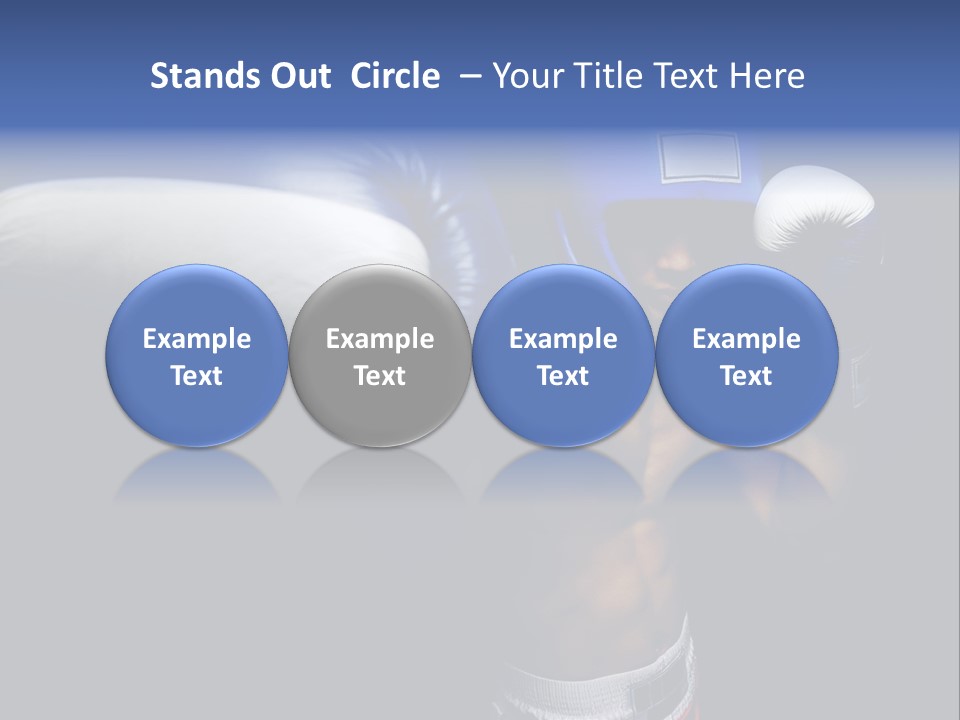 Stands Out Circle – Your Title Text Here

Example Text

Example Text

Example Text

Example Text